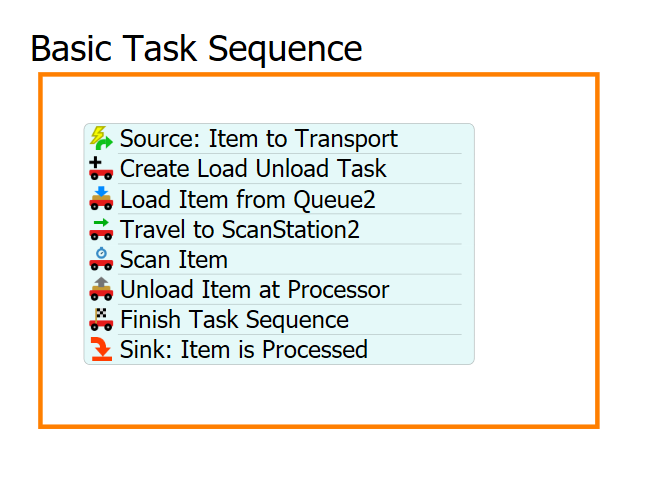 Basic Task Sequence

Source: Item to Transport
Create Load Unload Task
Load Item from Queue2
Travel to ScanStation2
Scan Item
Unload Item at Processor
Finish Task Sequence
Sink: Item is Processed